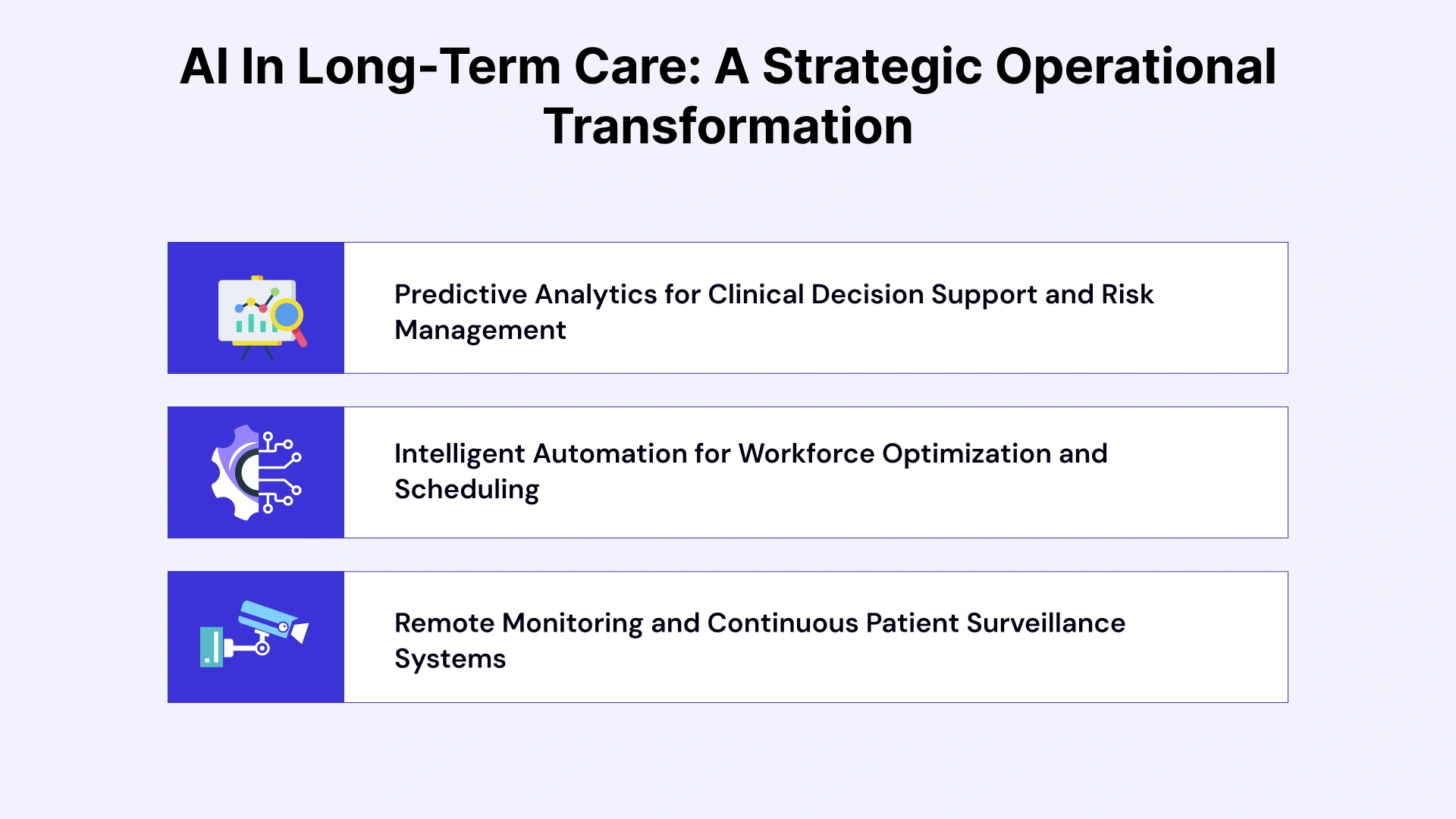 AI In Long-Term Care: A Strategic Operational Transformation

Predictive Analytics for Clinical Decision Support and Risk Management

Intelligent Automation for Workforce Optimization and Scheduling

Remote Monitoring and Continuous Patient Surveillance Systems